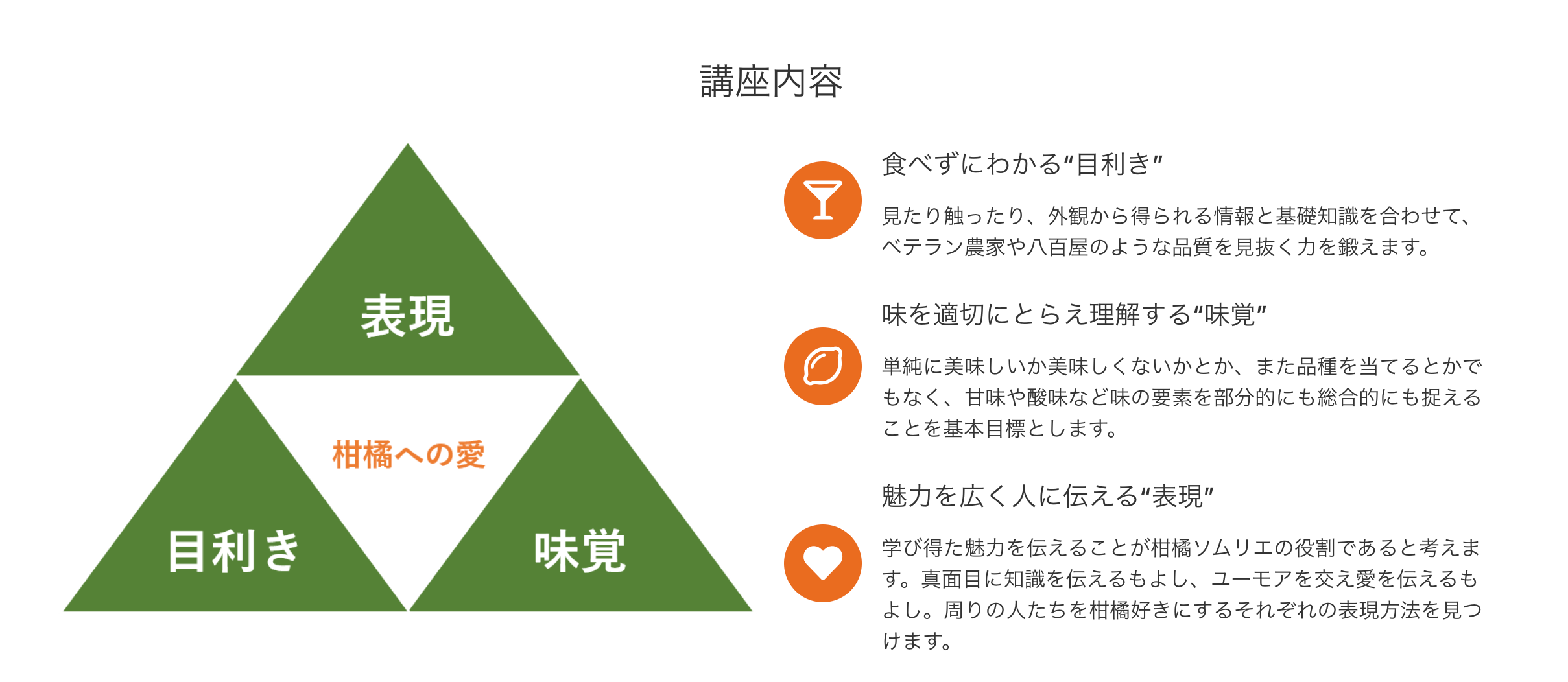 講座内容

表現

柑橘への愛

目利き

味覚

食べずにわかる“目利き”

見たり触ったり、外観から得られる情報と基礎知識を合わせて、ベテラン農家や八百屋のような品質を見抜く力を鍛えます。

味を適切にとらえ理解する“味覚”

単純に美味しいか美味しくないかとか、また品種を当てるとかでもなく、甘味や酸味など味の要素を部分的にも総合的にも捉えることを基本目標とします。

魅力を広く人に伝える“表現”

学び得た魅力を伝えることが柑橘ソムリエの役割であると考えます。真面目に知識を伝えるもよし、ユーモアを交え愛を伝えるもよし。周りの人たちを柑橘好きにするそれぞれの表現方法を見つけます。